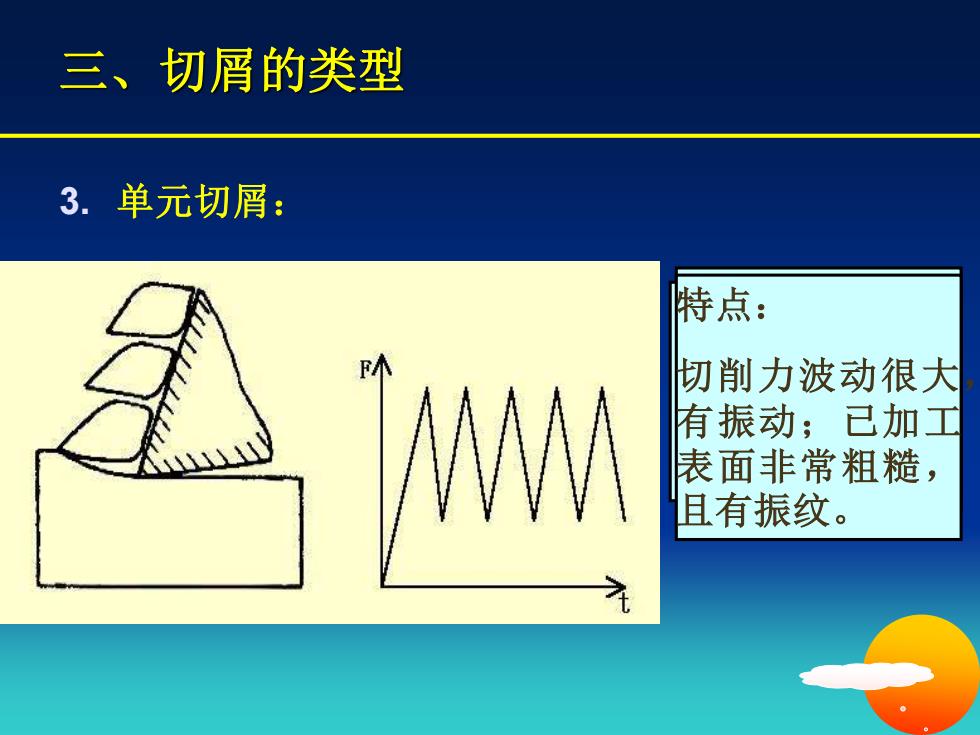 三、切屑的类型

3. 单元切屑：

F

t

特点：

切削力波动很大，有振动；已加工表面非常粗糙，且有振纹。